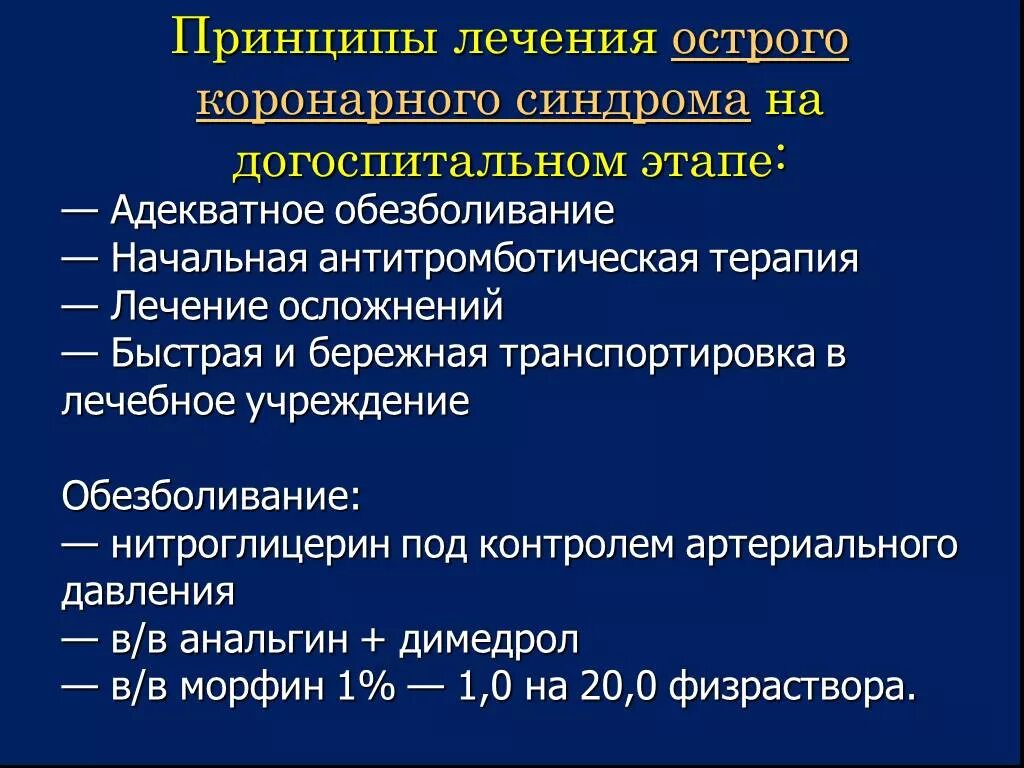 Принципы лечения острого коронарного синдрома на догоспитальном этапе:

— Адекватное обезболивание
— Начальная антитромботическая терапия
— Лечение осложнений
— Быстрая и бережная транспортировка в лечебное учреждение

Обезболивание:
— нитроглицерин под контролем артериального давления
— в/в анальгин + димедрол
— в/в морфин 1% — 1,0 на 20,0 физраствора.